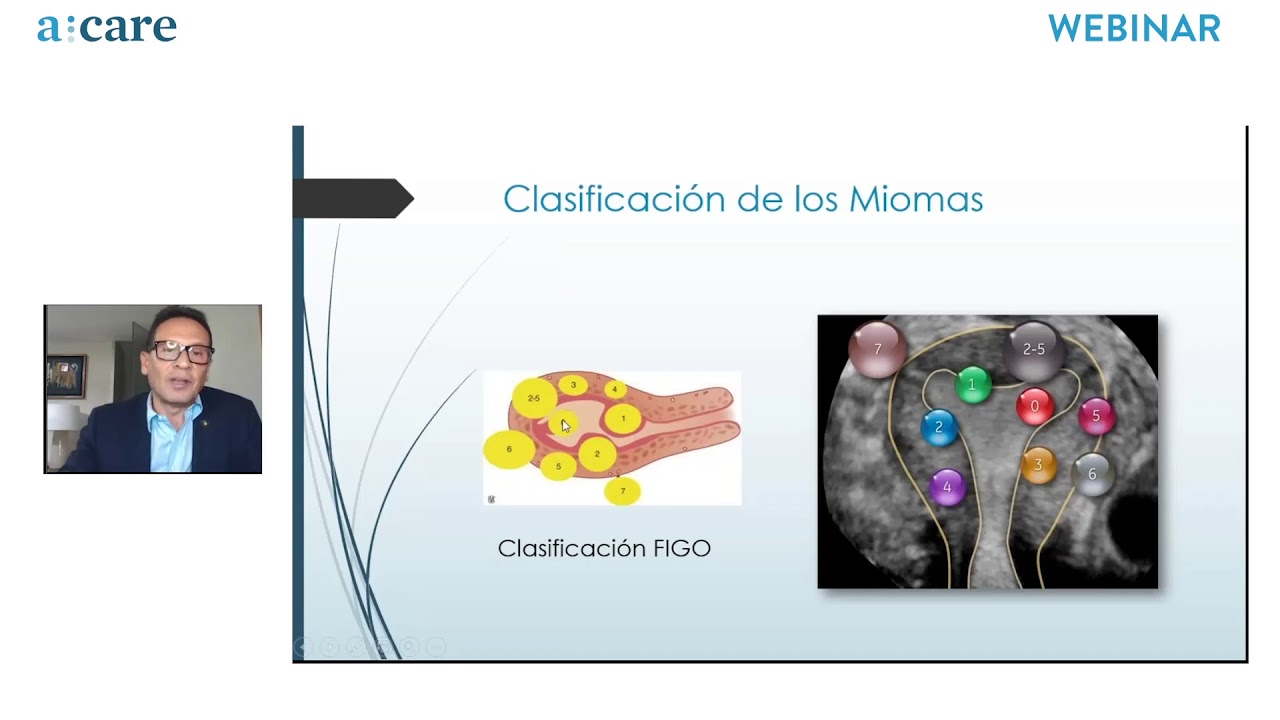 a:care

WEBINAR

Clasificación de los Miomas

2-5
3
4
1
6
5
2
7

Clasificación FIGO

7
2-5
1
0
5
2
3
6
4